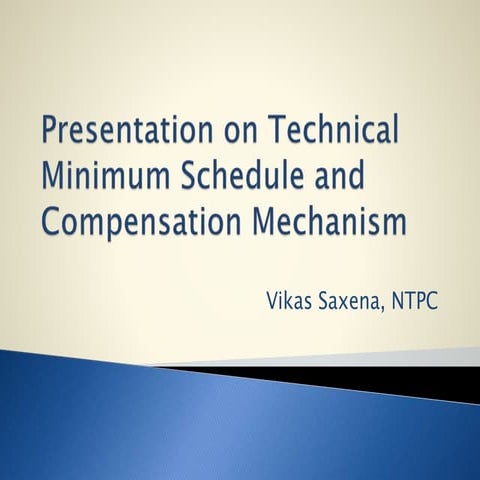 Presentation on Technical Minimum Schedule and Compensation Mechanism

Vikas Saxena, NTPC